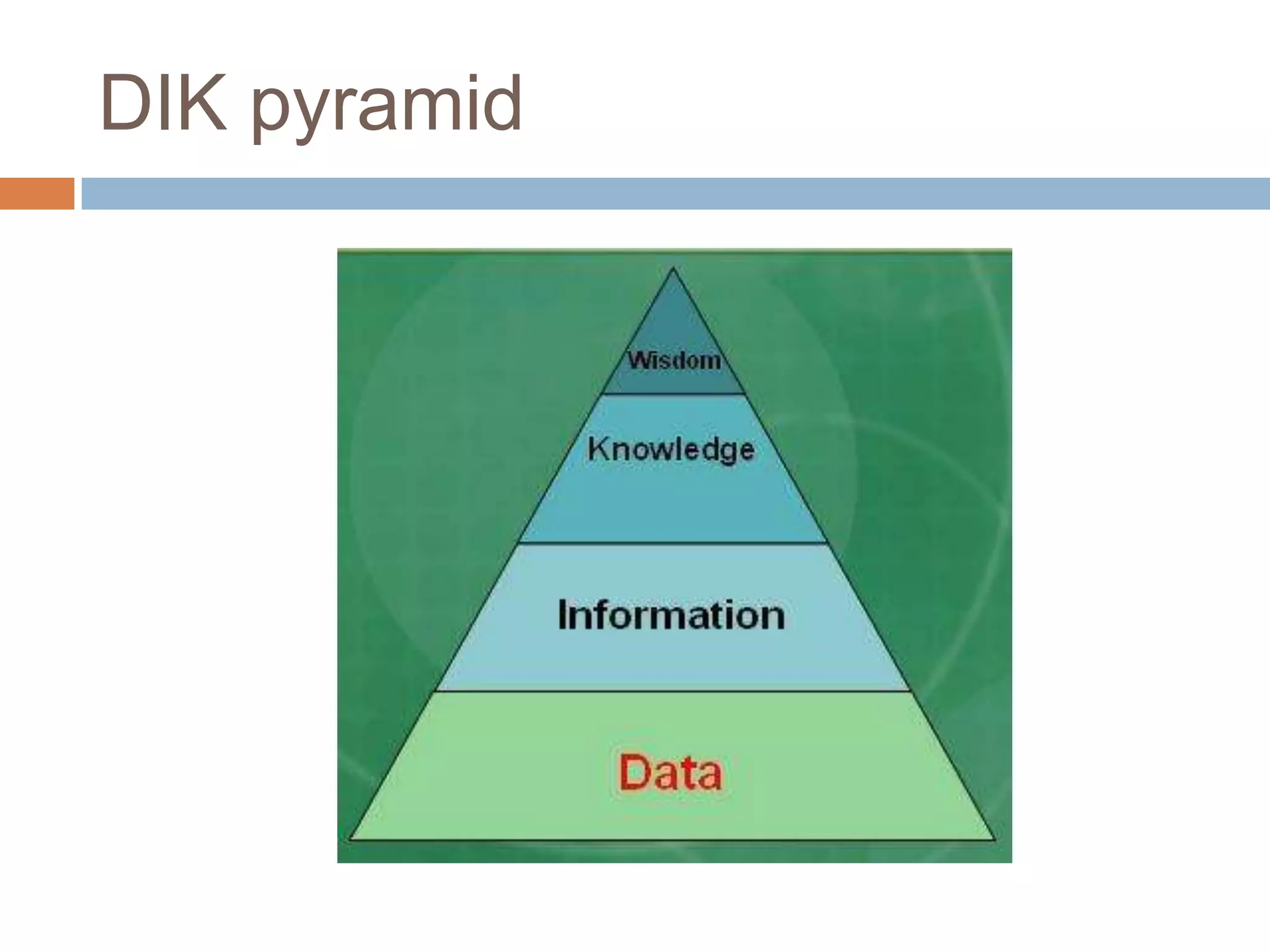 DIK pyramid

Wisdom

Knowledge

Information

Data